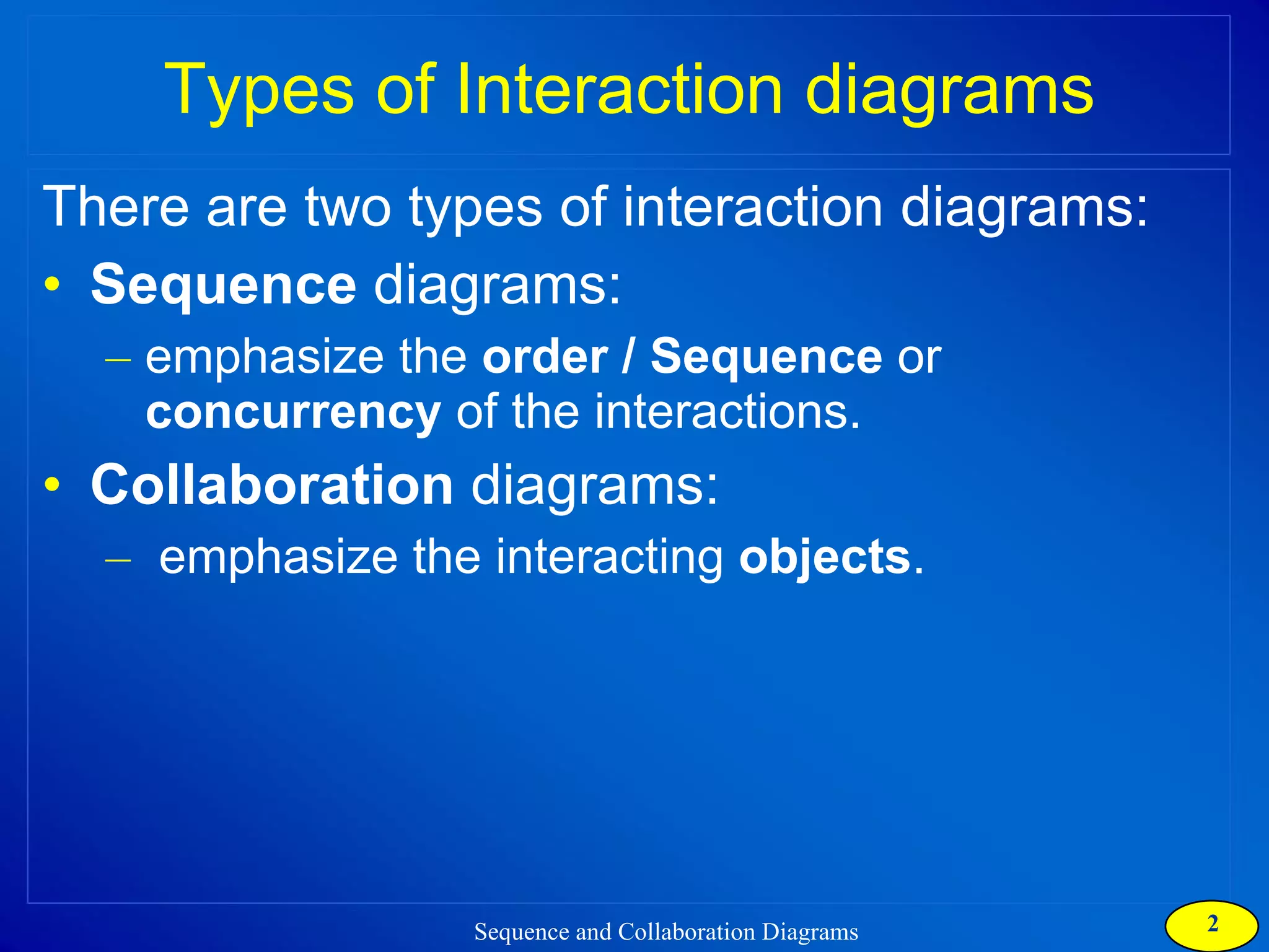 Types of Interaction diagrams

There are two types of interaction diagrams:

• Sequence diagrams:

– emphasize the order / Sequence or concurrency of the interactions.

• Collaboration diagrams:

– emphasize the interacting objects.

Sequence and Collaboration Diagrams

2